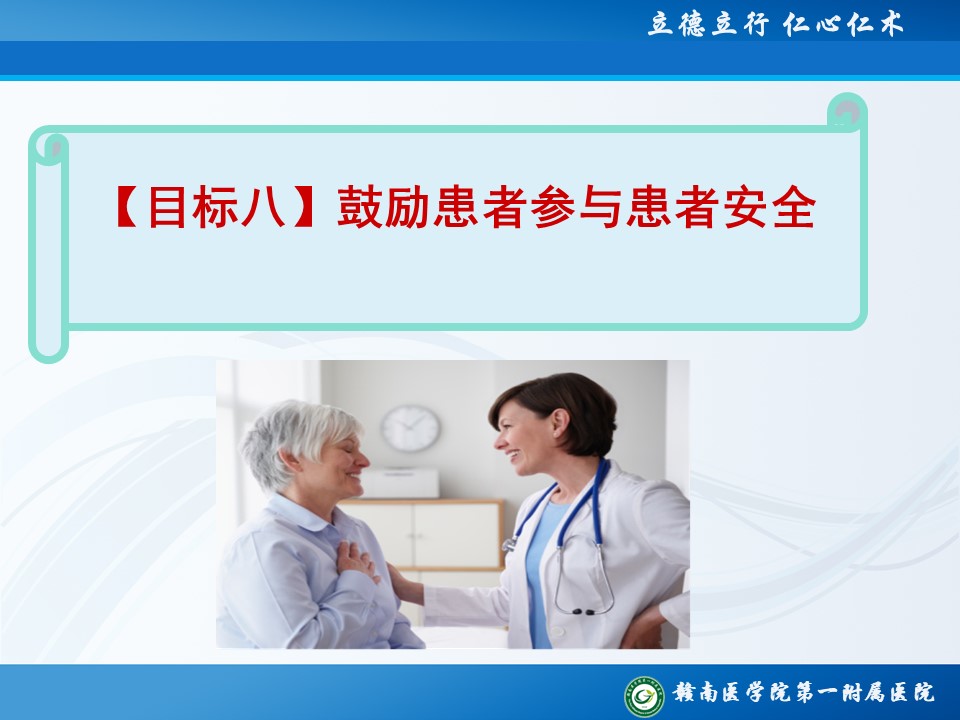 立德立行 仁心仁术

【目标八】鼓励患者参与患者安全

赣南医学院第一附属医院